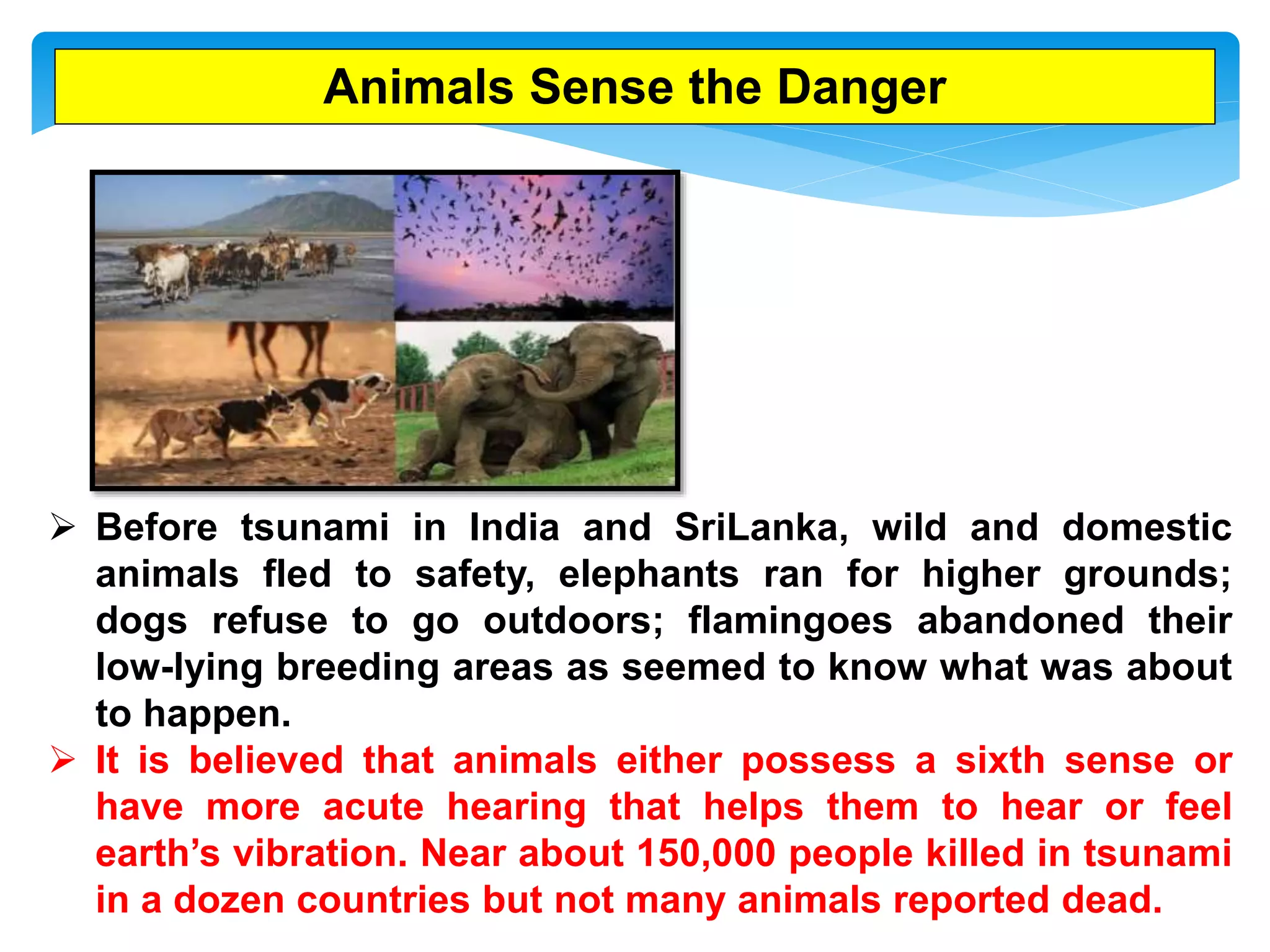 Animals Sense the Danger

➢ Before tsunami in India and SriLanka, wild and domestic animals fled to safety, elephants ran for higher grounds; dogs refuse to go outdoors; flamingoes abandoned their low-lying breeding areas as seemed to know what was about to happen.

➢ It is believed that animals either possess a sixth sense or have more acute hearing that helps them to hear or feel earth's vibration. Near about 150,000 people killed in tsunami in a dozen countries but not many animals reported dead.